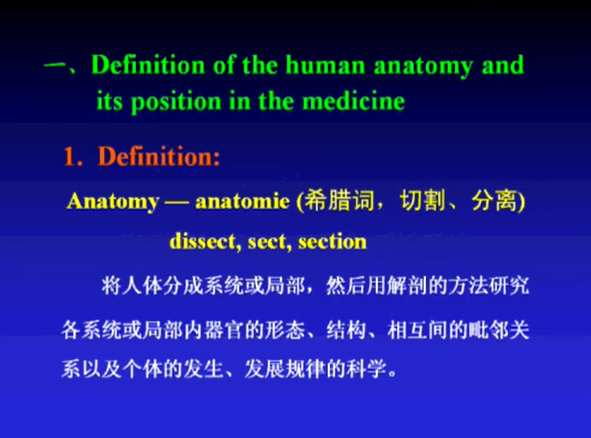 一、Definition of the human anatomy and its position in the medicine

1. Definition:

Anatomy — anatomie (希腊词，切割、分离)

dissect, sect, section

将人体分成系统或局部，然后用解剖的方法研究各系统或局部内器官的形态、结构、相互间的毗邻关系以及个体的发生、发展规律的科学。